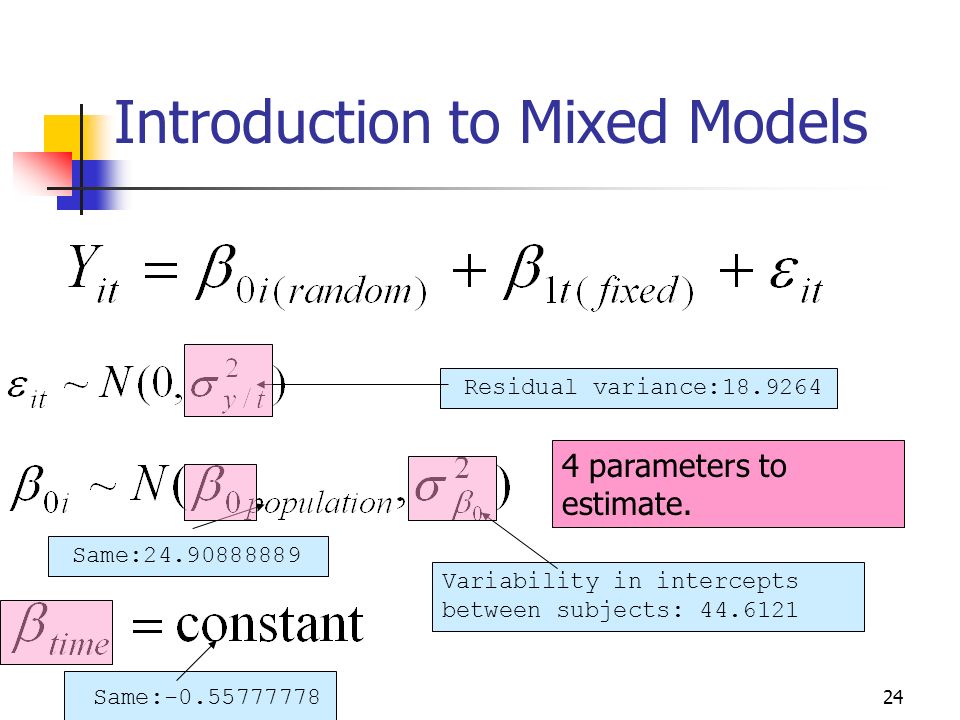 Introduction to Mixed Models

$Y_{it} = \beta_{0i(random)} + \beta_{1t(fixed)} + \varepsilon_{it}$

$\varepsilon_{it} \sim N(0, \sigma^2_{y/t})$

Residual variance:18.9264

$\beta_{0i} \sim N(\beta_{0\,population}, \sigma^2_{\beta_0})$

4 parameters to estimate.

Same:24.90888889

Variability in intercepts between subjects: 44.6121

$\beta_{time} = \text{constant}$

Same:-0.55777778

24